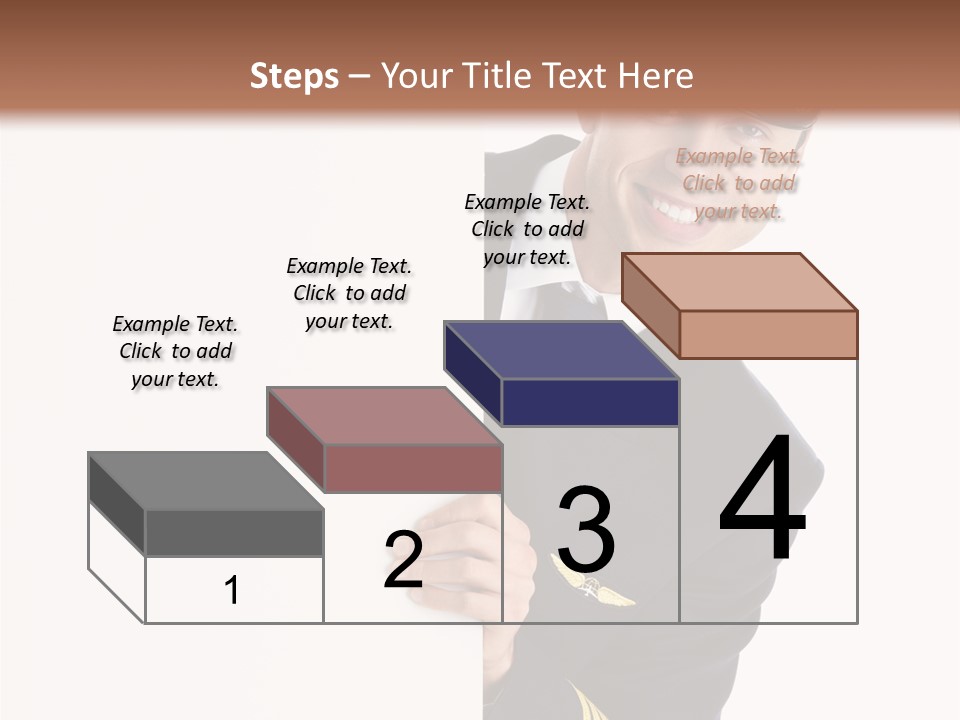 Steps – Your Title Text Here

Example Text. Click to add your text.

Example Text. Click to add your text.

Example Text. Click to add your text.

Example Text. Click to add your text.

1

2

3

4